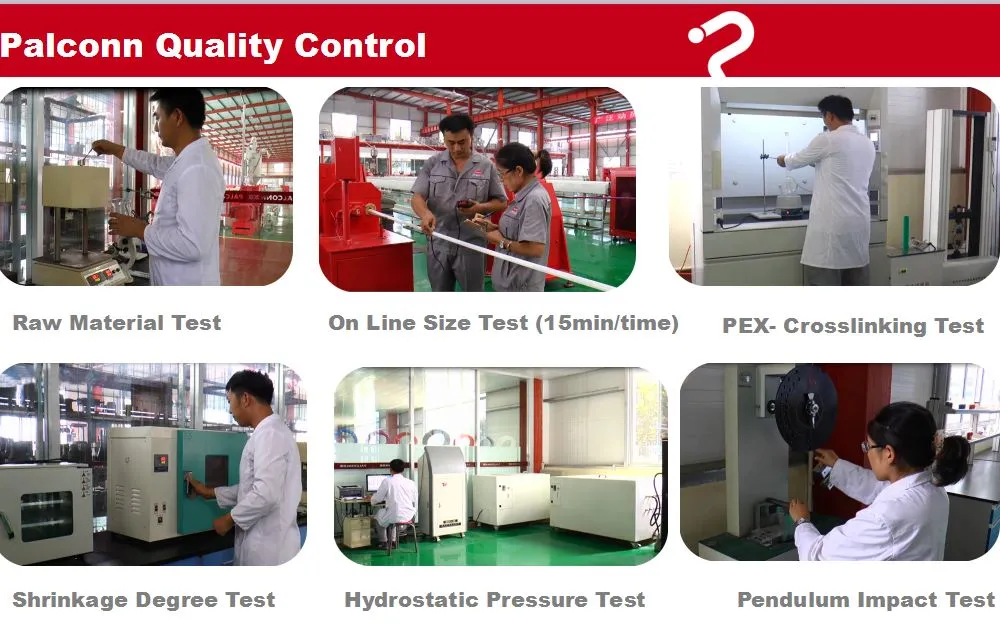 Palconn Quality Control

Raw Material Test

On Line Size Test (15min/time)

PEX- Crosslinking Test

Shrinkage Degree Test

Hydrostatic Pressure Test

Pendulum Impact Test